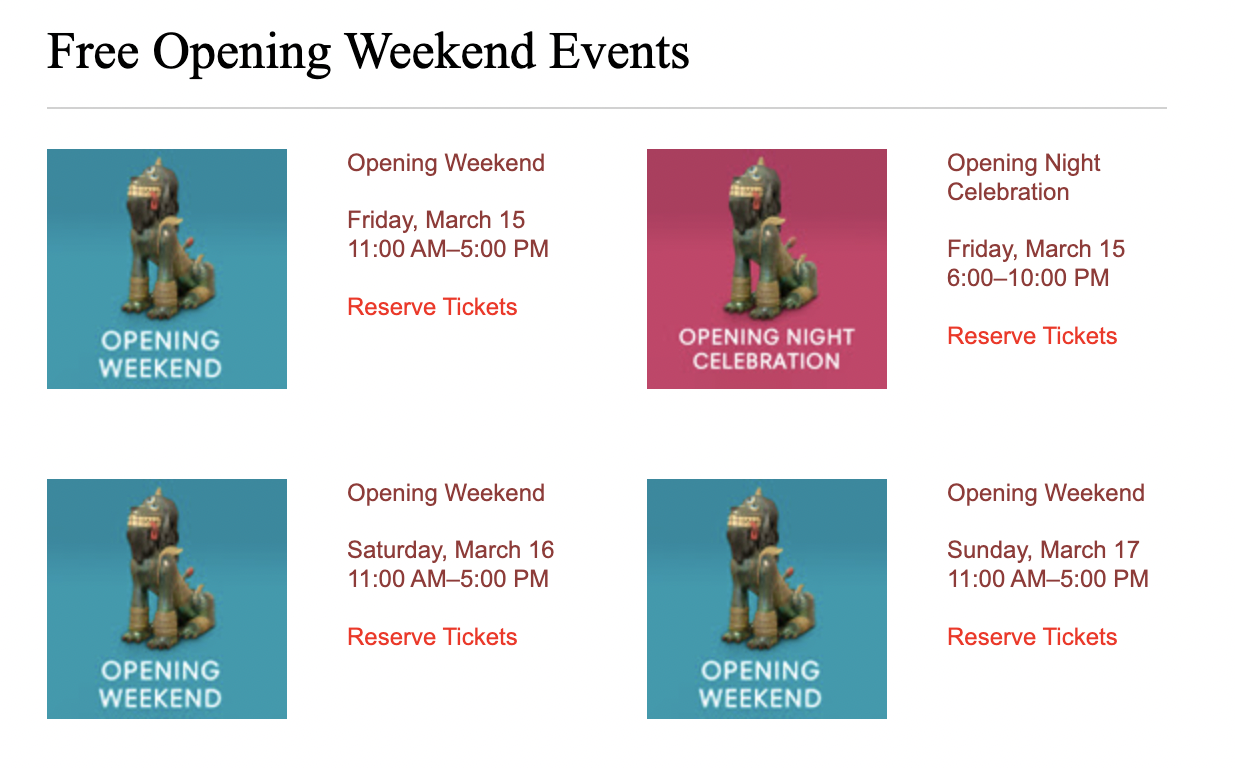 Free Opening Weekend Events

OPENING WEEKEND

Opening Weekend

Friday, March 15
11:00 AM–5:00 PM

Reserve Tickets

OPENING NIGHT CELEBRATION

Opening Night Celebration

Friday, March 15
6:00–10:00 PM

Reserve Tickets

OPENING WEEKEND

Opening Weekend

Saturday, March 16
11:00 AM–5:00 PM

Reserve Tickets

OPENING WEEKEND

Opening Weekend

Sunday, March 17
11:00 AM–5:00 PM

Reserve Tickets